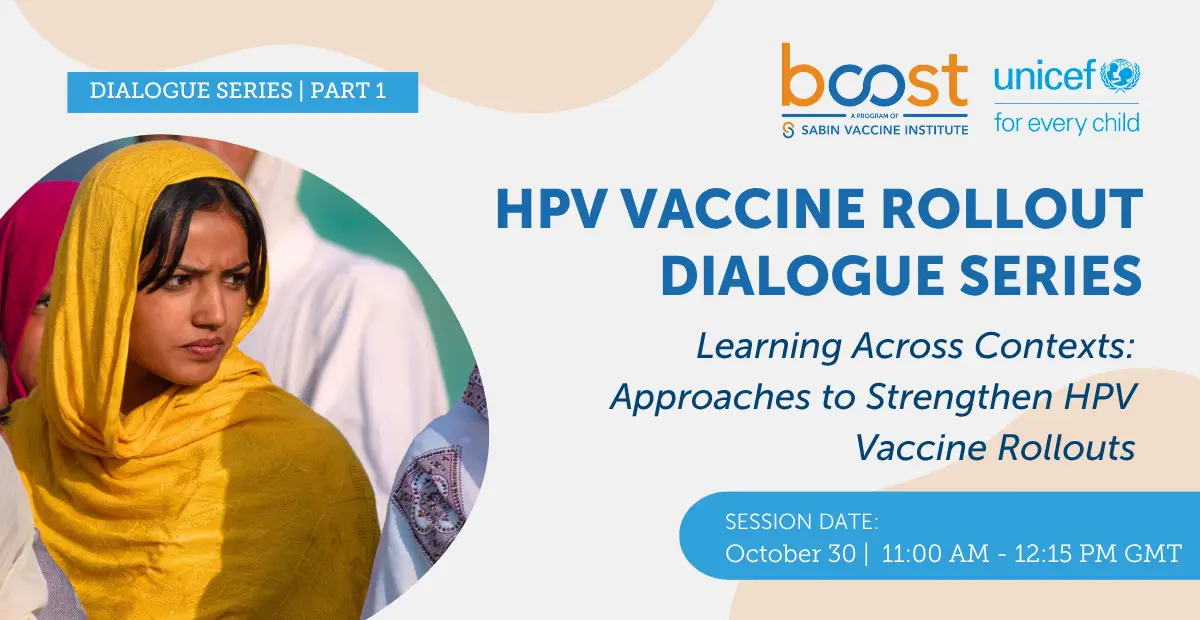 DIALOGUE SERIES | PART 1

boost
A PROGRAM OF
SABIN VACCINE INSTITUTE

unicef
for every child

HPV VACCINE ROLLOUT DIALOGUE SERIES

Learning Across Contexts: Approaches to Strengthen HPV Vaccine Rollouts

SESSION DATE:
October 30 | 11:00 AM - 12:15 PM GMT